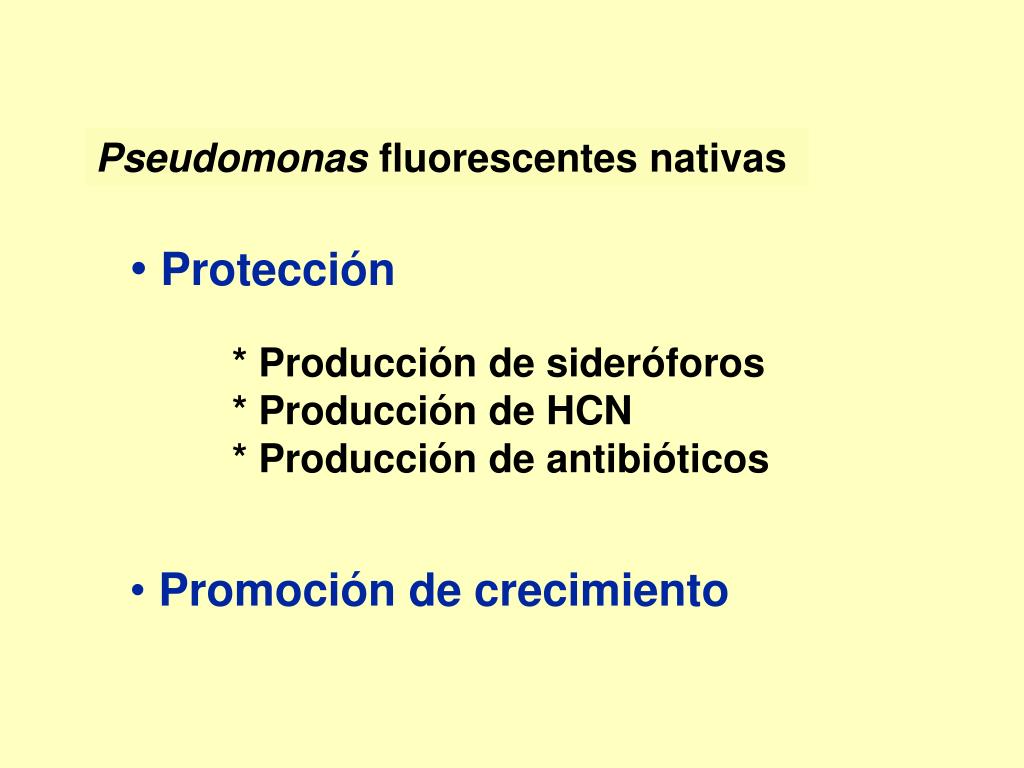 Pseudomonas fluorescentes nativas

• Protección

* Producción de sideróforos
* Producción de HCN
* Producción de antibióticos

• Promoción de crecimiento